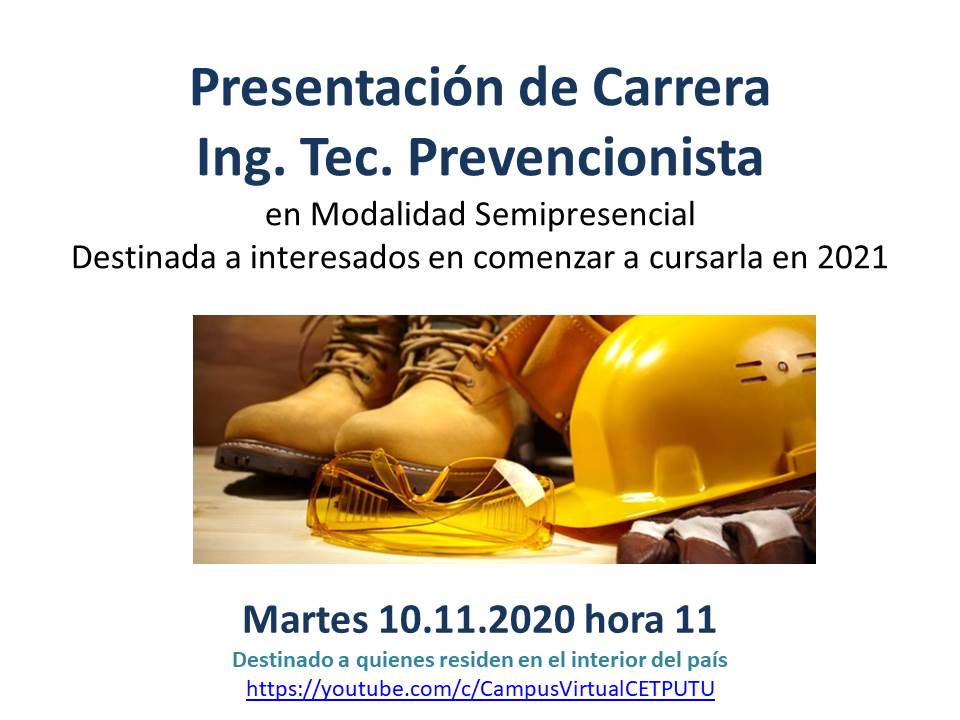 Presentación de Carrera
Ing. Tec. Prevencionista

en Modalidad Semipresencial
Destinada a interesados en comenzar a cursarla en 2021

Martes 10.11.2020 hora 11

Destinado a quienes residen en el interior del país
https://youtube.com/c/CampusVirtualCETPUTU